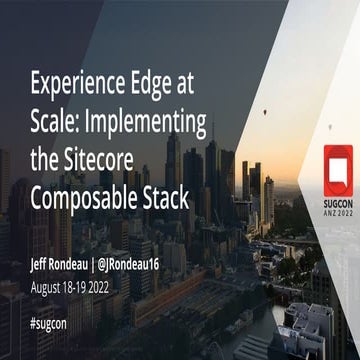 Experience Edge at Scale: Implementing the Sitecore Composable Stack

Jeff Rondeau | @JRondeau16

August 18-19 2022

#sugcon

SUGCON
ANZ 2022